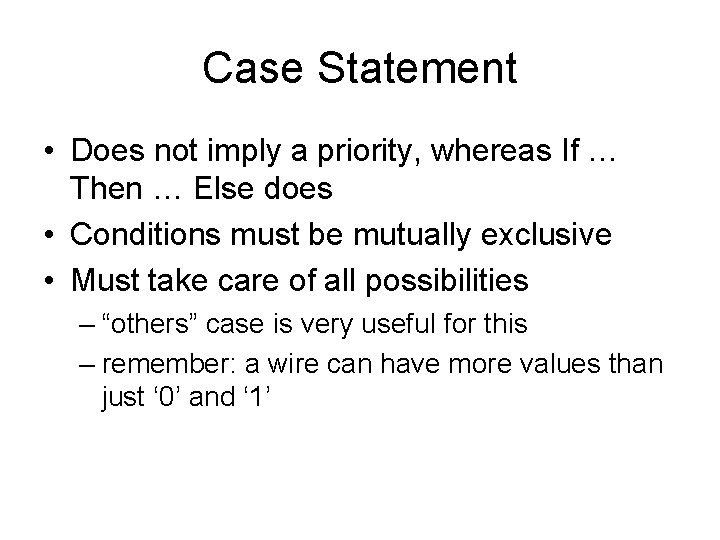 Case Statement

• Does not imply a priority, whereas If … Then … Else does
• Conditions must be mutually exclusive
• Must take care of all possibilities
– “others” case is very useful for this
– remember: a wire can have more values than just ‘0’ and ‘1’